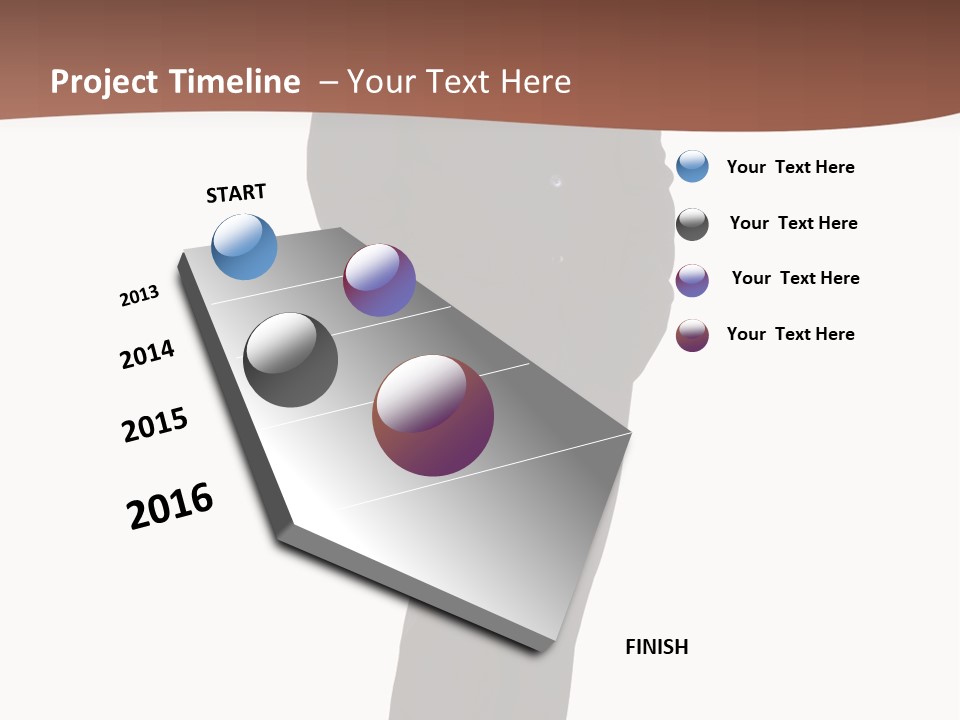 Project Timeline – Your Text Here

START

2013

2014

2015

2016

FINISH

Your Text Here

Your Text Here

Your Text Here

Your Text Here